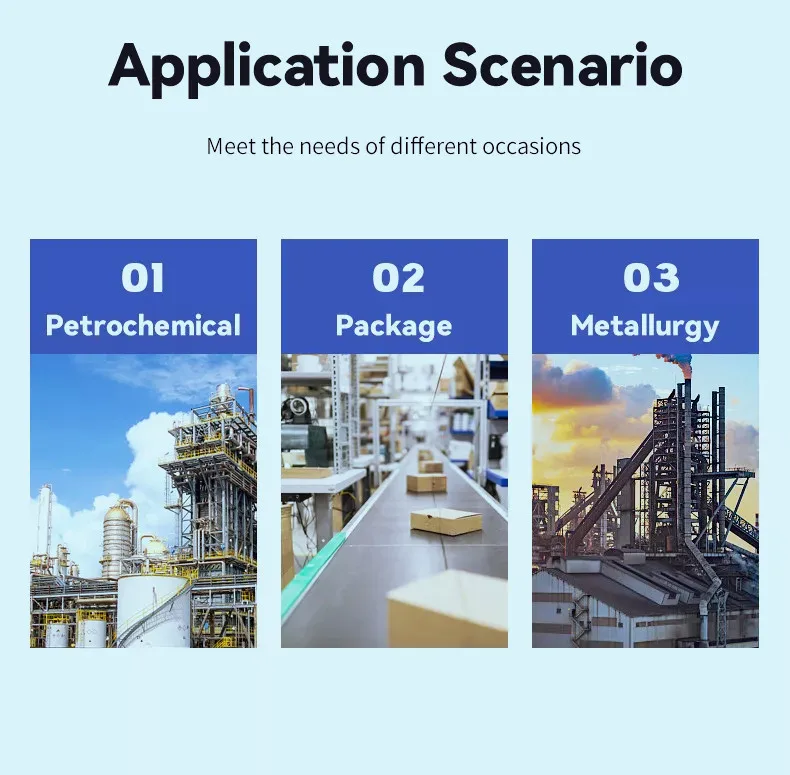 Application Scenario

Meet the needs of different occasions

01
Petrochemical

02
Package

03
Metallurgy